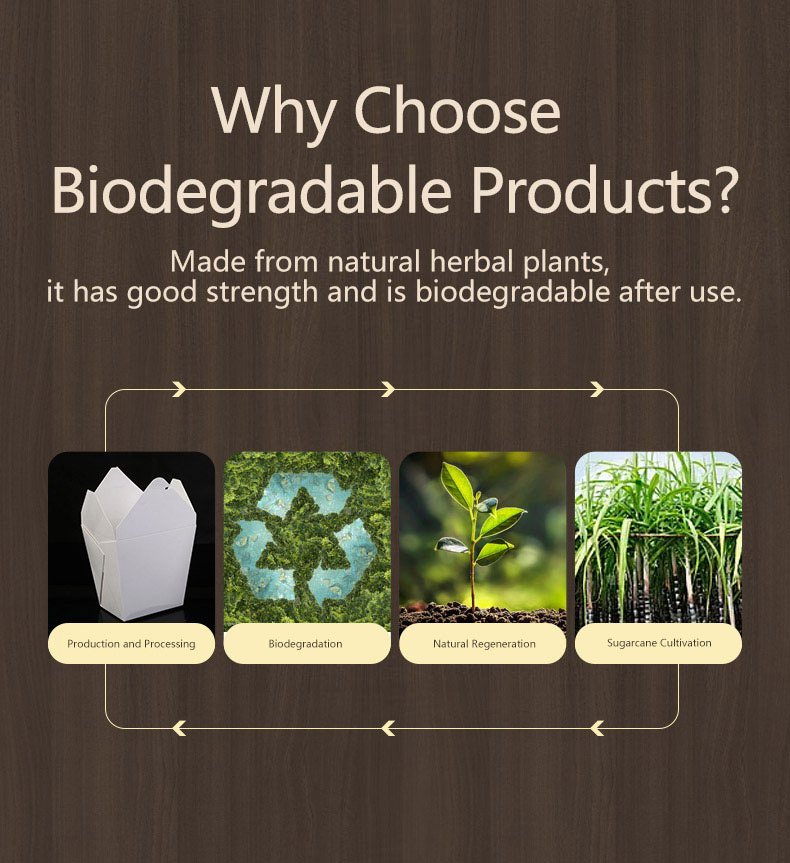 Why Choose Biodegradable Products?

Made from natural herbal plants, it has good strength and is biodegradable after use.

Production and Processing

Biodegradation

Natural Regeneration

Sugarcane Cultivation